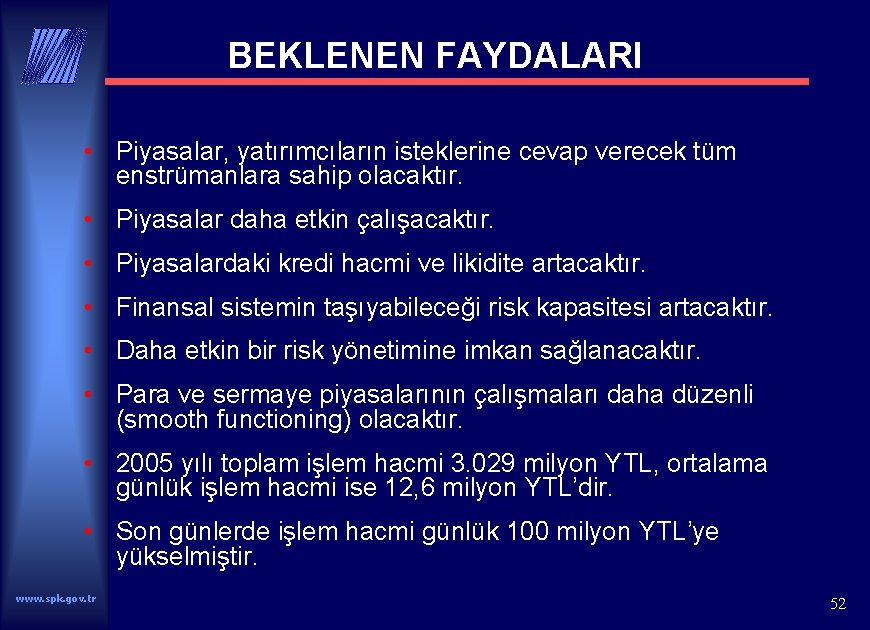 BEKLENEN FAYDALARI

• Piyasalar, yatırımcıların isteklerine cevap verecek tüm enstrümanlara sahip olacaktır.

• Piyasalar daha etkin çalışacaktır.

• Piyasalardaki kredi hacmi ve likidite artacaktır.

• Finansal sistemin taşıyabileceği risk kapasitesi artacaktır.

• Daha etkin bir risk yönetimine imkan sağlanacaktır.

• Para ve sermaye piyasalarının çalışmaları daha düzenli (smooth functioning) olacaktır.

• 2005 yılı toplam işlem hacmi 3.029 milyon YTL, ortalama günlük işlem hacmi ise 12,6 milyon YTL'dir.

• Son günlerde işlem hacmi günlük 100 milyon YTL'ye yükselmiştir.

www.spk.gov.tr

52